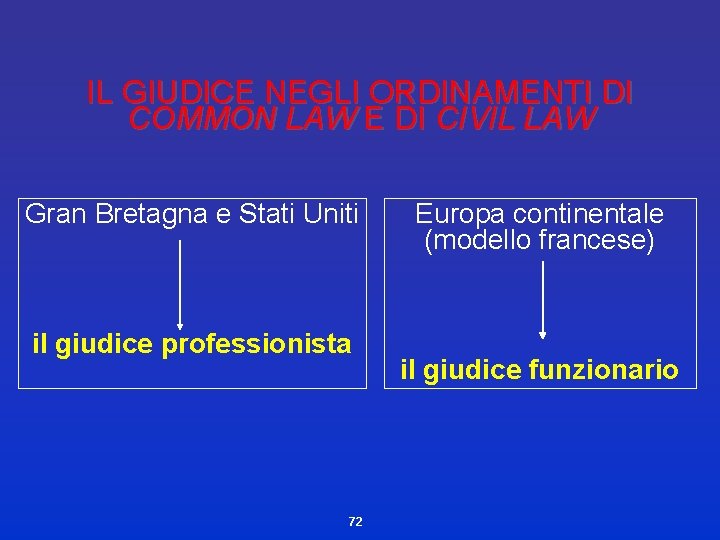 IL GIUDICE NEGLI ORDINAMENTI DI COMMON LAW E DI CIVIL LAW

Gran Bretagna e Stati Uniti

il giudice professionista

Europa continentale (modello francese)

il giudice funzionario

72